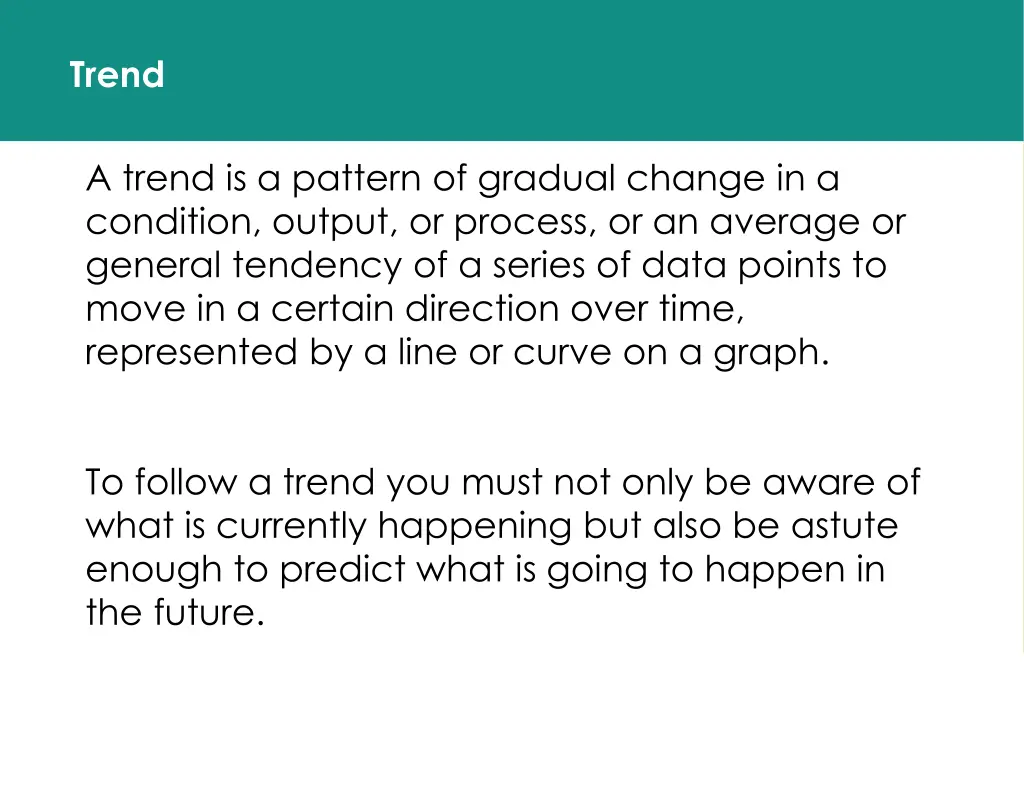 Trend

A trend is a pattern of gradual change in a condition, output, or process, or an average or general tendency of a series of data points to move in a certain direction over time, represented by a line or curve on a graph.

To follow a trend you must not only be aware of what is currently happening but also be astute enough to predict what is going to happen in the future.